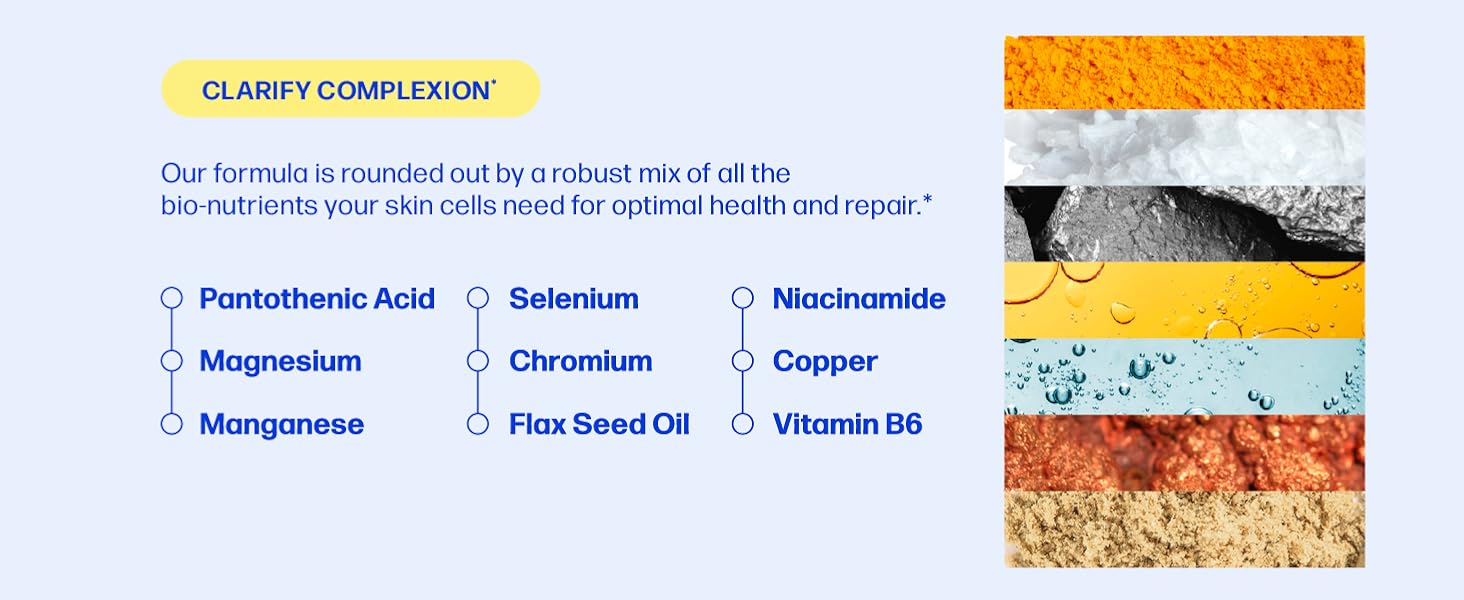 CLARIFY COMPLEXION*

Our formula is rounded out by a robust mix of all the bio-nutrients your skin cells need for optimal health and repair.*

Pantothenic Acid
Magnesium
Manganese

Selenium
Chromium
Flax Seed Oil

Niacinamide
Copper
Vitamin B6